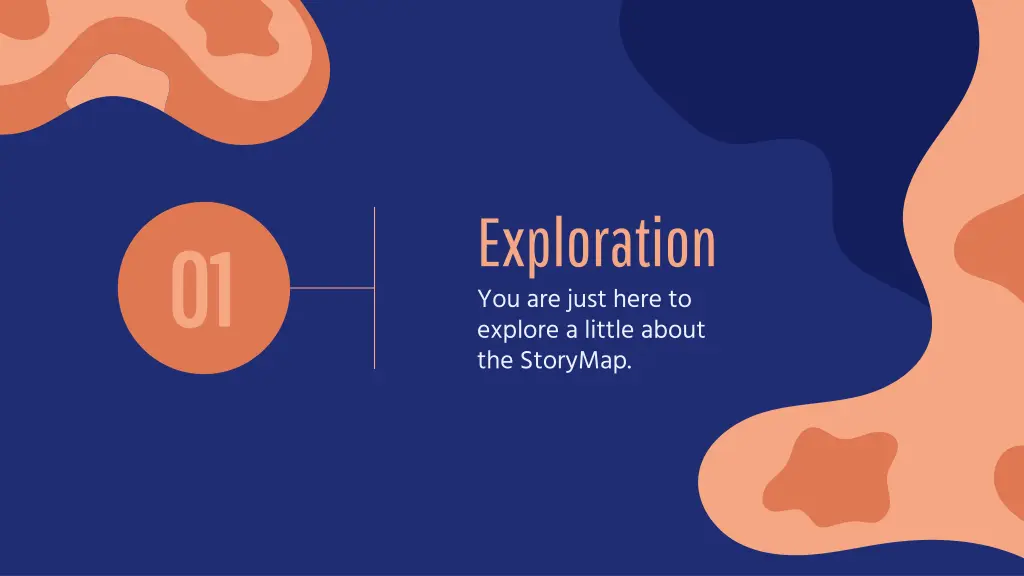 01

Exploration

You are just here to explore a little about the StoryMap.